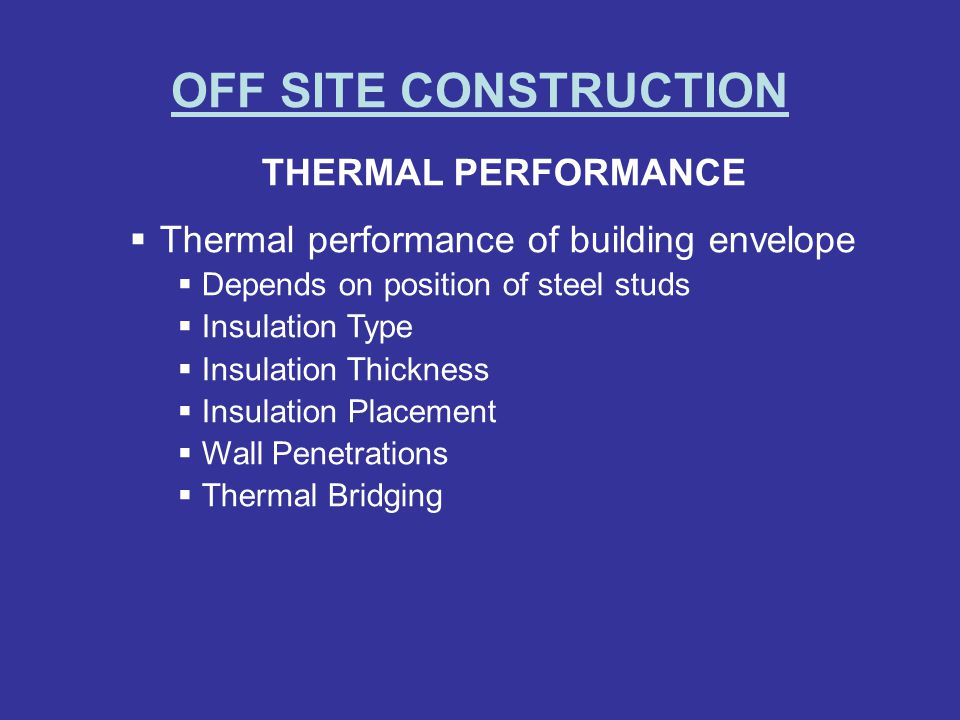 OFF SITE CONSTRUCTION

THERMAL PERFORMANCE

▪ Thermal performance of building envelope
  ▪ Depends on position of steel studs
  ▪ Insulation Type
  ▪ Insulation Thickness
  ▪ Insulation Placement
  ▪ Wall Penetrations
  ▪ Thermal Bridging